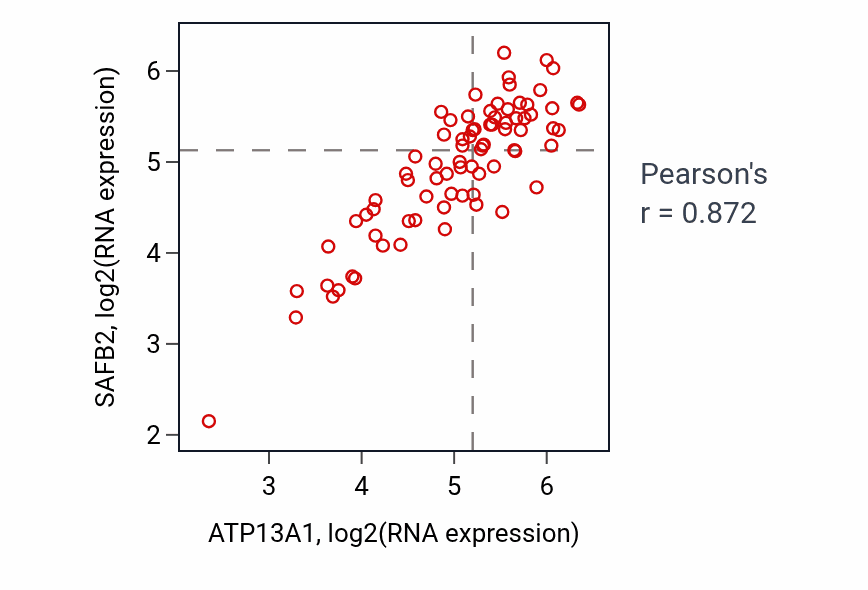 SAFB2, log2(RNA expression)

6
5
4
3
2

3
4
5
6

ATP13A1, log2(RNA expression)

Pearson's
r = 0.872